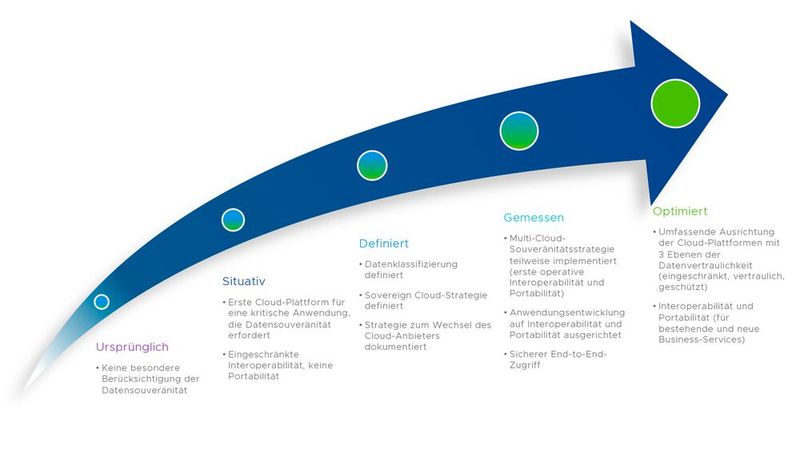 Ursprünglich

• Keine besondere Berücksichtigung der Datensouveränität

Situativ

• Erste Cloud-Plattform für eine kritische Anwendung, die Datensouveränität erfordert

• Eingeschränkte Interoperabilität, keine Portabilität

Definiert

• Datenklassifizierung definiert

• Sovereign Cloud-Strategie definiert

• Strategie zum Wechsel des Cloud-Anbieters dokumentiert

Gemessen

• Multi-Cloud-Souveränitätsstrategie teilweise implementiert (erste operative Interoperabilität und Portabilität)

• Anwendungsentwicklung auf Interoperabilität und Portabilität ausgerichtet

• Sicherer End-to-End-Zugriff

Optimiert

• Umfassende Ausrichtung der Cloud-Plattformen mit 3 Ebenen der Datenvertraulichkeit (eingeschränkt, vertraulich, geschützt)

• Interoperabilität und Portabilität (für bestehende und neue Business-Services)